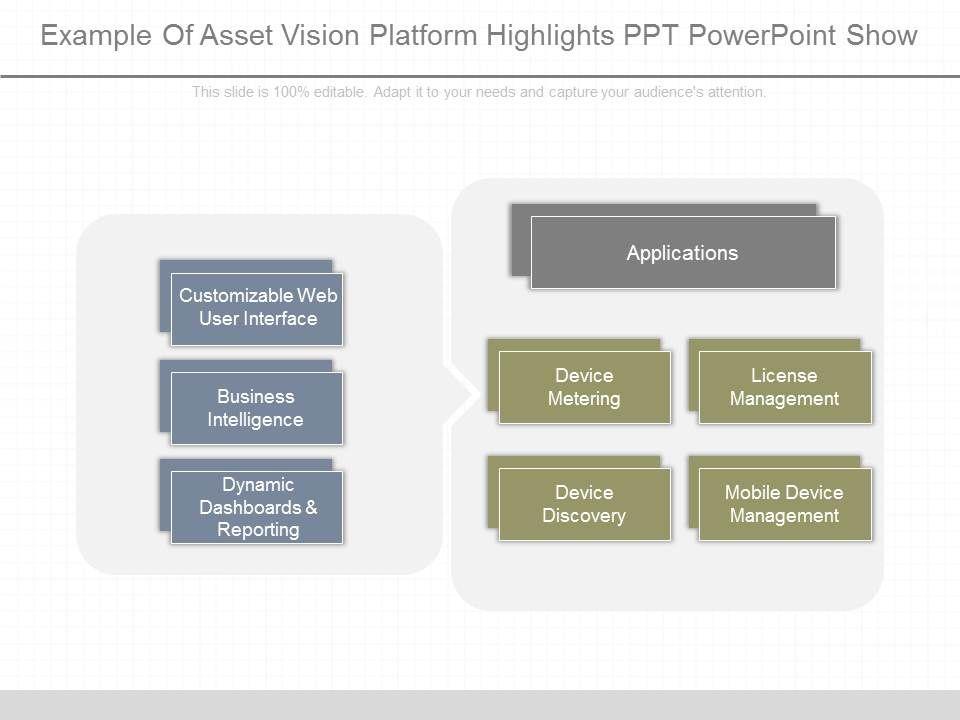 Example Of Asset Vision Platform Highlights PPT PowerPoint Show

This slide is 100% editable. Adapt it to your needs and capture your audience's attention.

Customizable Web User Interface

Business Intelligence

Dynamic Dashboards & Reporting

Applications

Device Metering

License Management

Device Discovery

Mobile Device Management